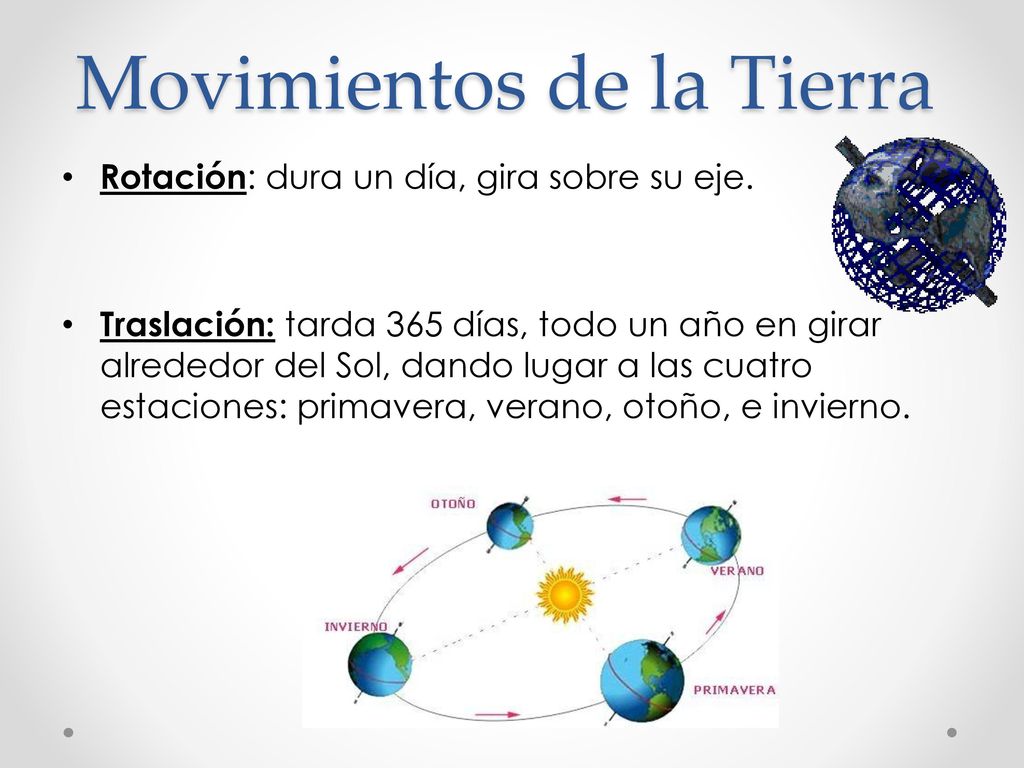 Movimientos de la Tierra

• Rotación: dura un día, gira sobre su eje.

• Traslación: tarda 365 días, todo un año en girar alrededor del Sol, dando lugar a las cuatro estaciones: primavera, verano, otoño, e invierno.

OTOÑO

VERANO

INVIERNO

PRIMAVERA